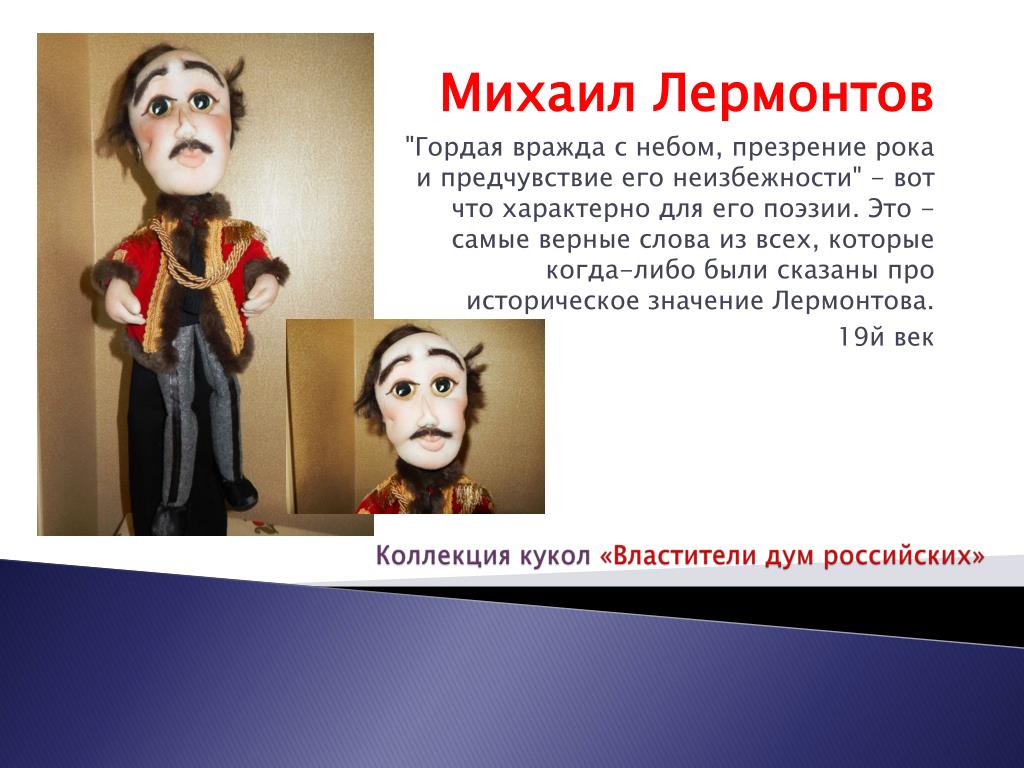 Михаил Лермонтов

"Гордая вражда с небом, презрение рока и предчувствие его неизбежности" – вот что характерно для его поэзии. Это – самые верные слова из всех, которые когда–либо были сказаны про историческое значение Лермонтова.

19й век

Коллекция кукол «Властители дум российских»